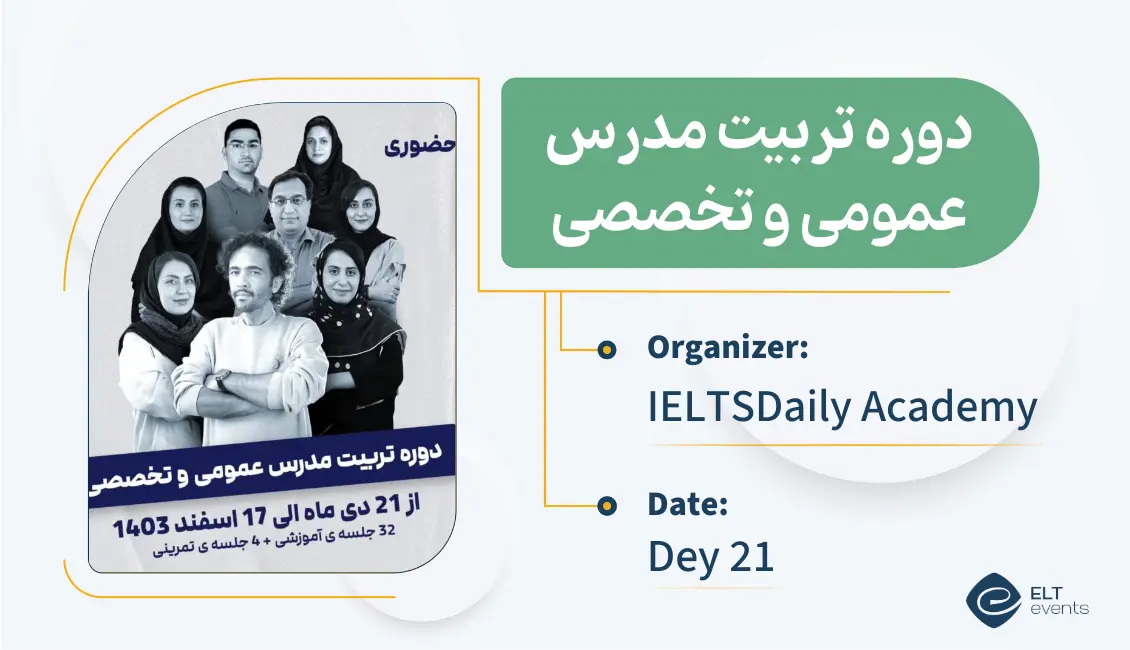 حضوری

دوره تربیت مدرس عمومی و تخصصی

از 21 دی ماه الی 17 اسفند 1403

32 جلسه ی آموزشی + 4 جلسه ی تمرینی

دوره تربیت مدرس عمومی و تخصصی

Organizer:

IELTSDaily Academy

Date:

Dey 21

ELT events